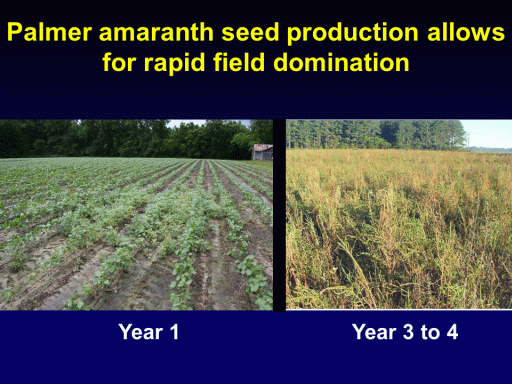 Palmer amaranth seed production allows for rapid field domination

Year 1

Year 3 to 4